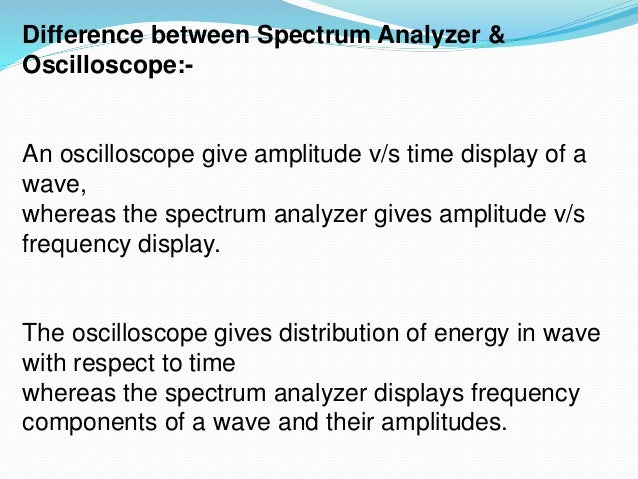 Difference between Spectrum Analyzer & Oscilloscope:-

An oscilloscope give amplitude v/s time display of a wave,
whereas the spectrum analyzer gives amplitude v/s frequency display.

The oscilloscope gives distribution of energy in wave with respect to time
whereas the spectrum analyzer displays frequency components of a wave and their amplitudes.